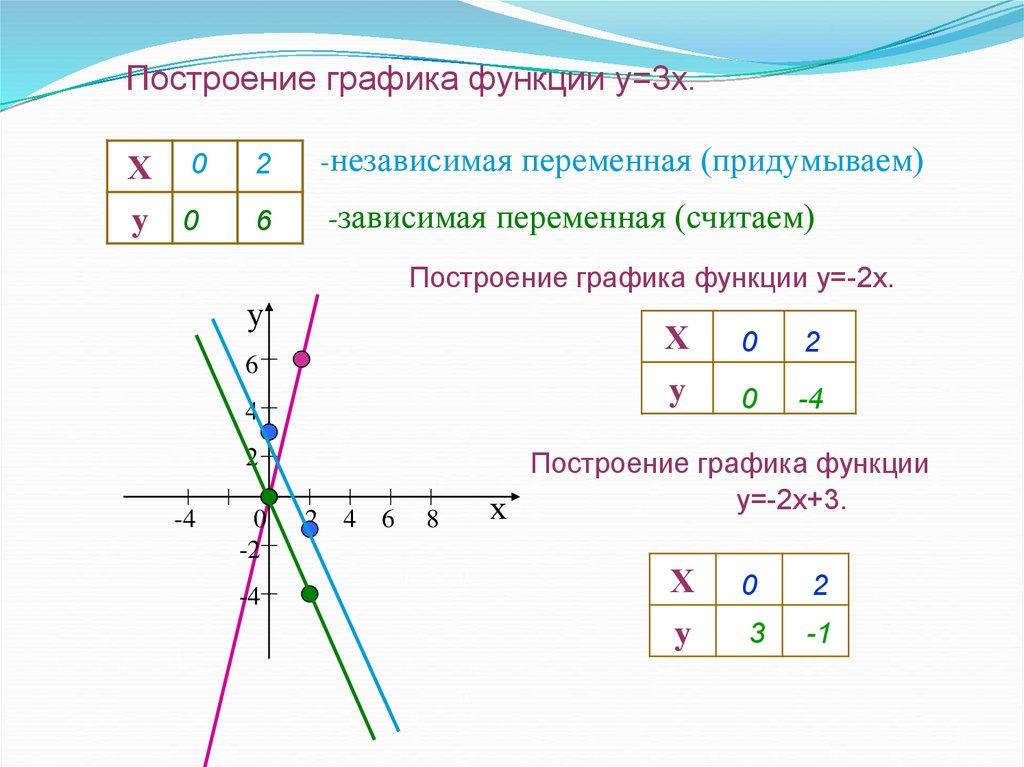 Построение графика функции у=3х.

| Х | 0 | 2 |
|---|---|---|
| у | 0 | 6 |

-независимая переменная (придумываем)

-зависимая переменная (считаем)

Построение графика функции у=-2х.

| Х | 0 | 2 |
|---|---|---|
| у | 0 | -4 |

Построение графика функции у=-2х+3.

| Х | 0 | 2 |
|---|---|---|
| у | 3 | -1 |

у
6
4
2
-4
0
2
4
6
8
х
-2
-4